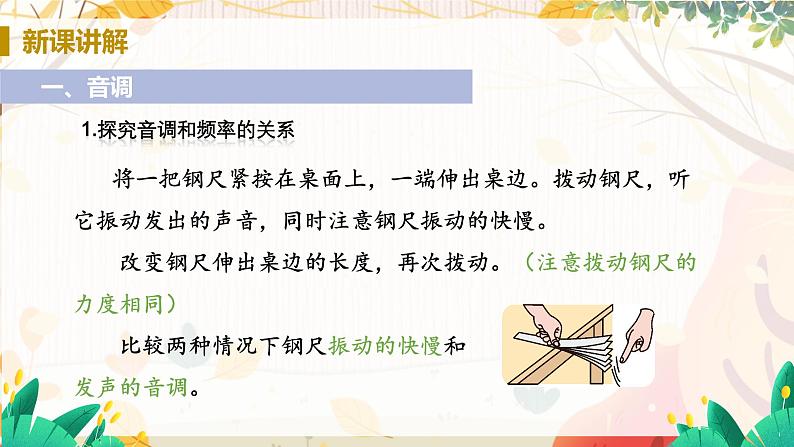 新课讲解

一、音调

1.探究音调和频率的关系

将一把钢尺紧按在桌面上，一端伸出桌边。拨动钢尺，听它振动发出的声音，同时注意钢尺振动的快慢。

改变钢尺伸出桌边的长度，再次拨动。（注意拨动钢尺的力度相同）

比较两种情况下钢尺振动的快慢和发声的音调。